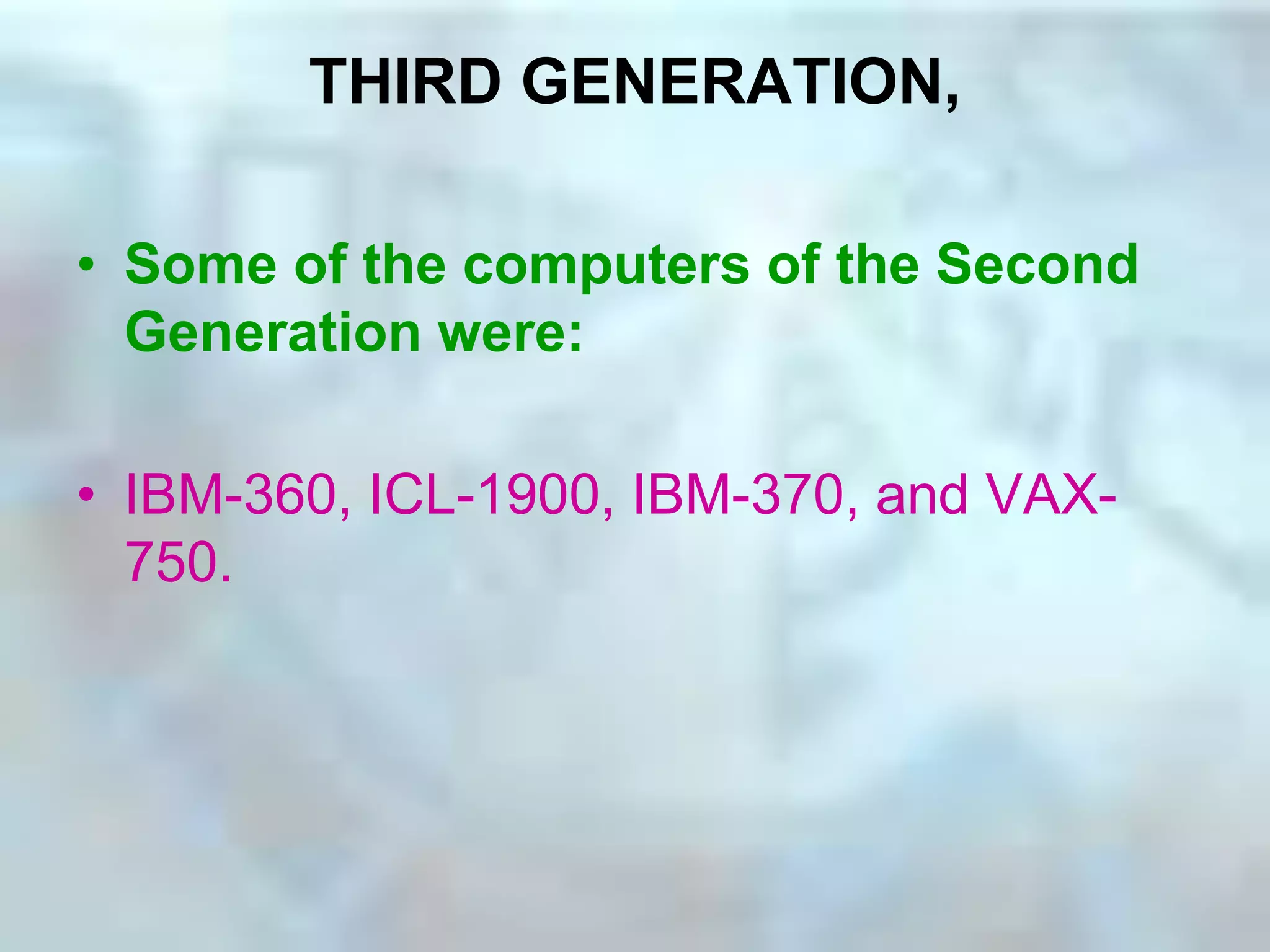 THIRD GENERATION,

• Some of the computers of the Second Generation were:

• IBM-360, ICL-1900, IBM-370, and VAX-750.